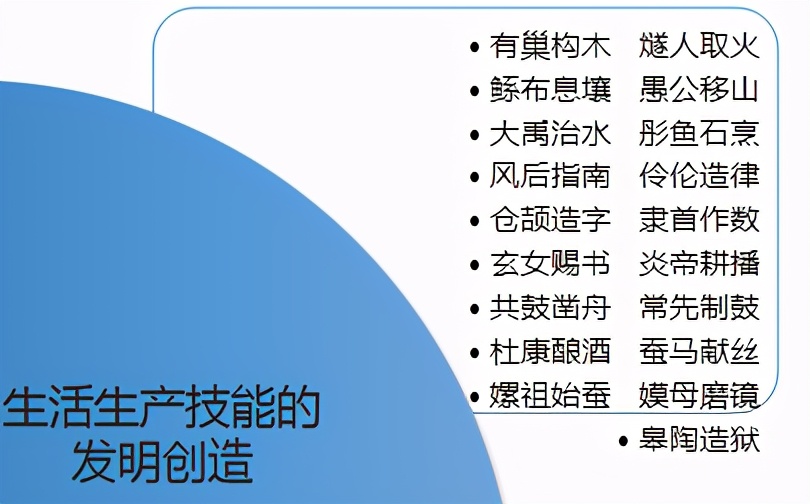 • 有巢构木　燧人取火
• 鲧布息壤　愚公移山
• 大禹治水　彤鱼石烹
• 风后指南　伶伦造律
• 仓颉造字　隶首作数
• 玄女赐书　炎帝耕播
• 共鼓凿舟　常先制鼓
• 杜康酿酒　蚕马献丝
• 嫘祖始蚕　嫫母磨镜
• 皋陶造狱

生活生产技能的发明创造